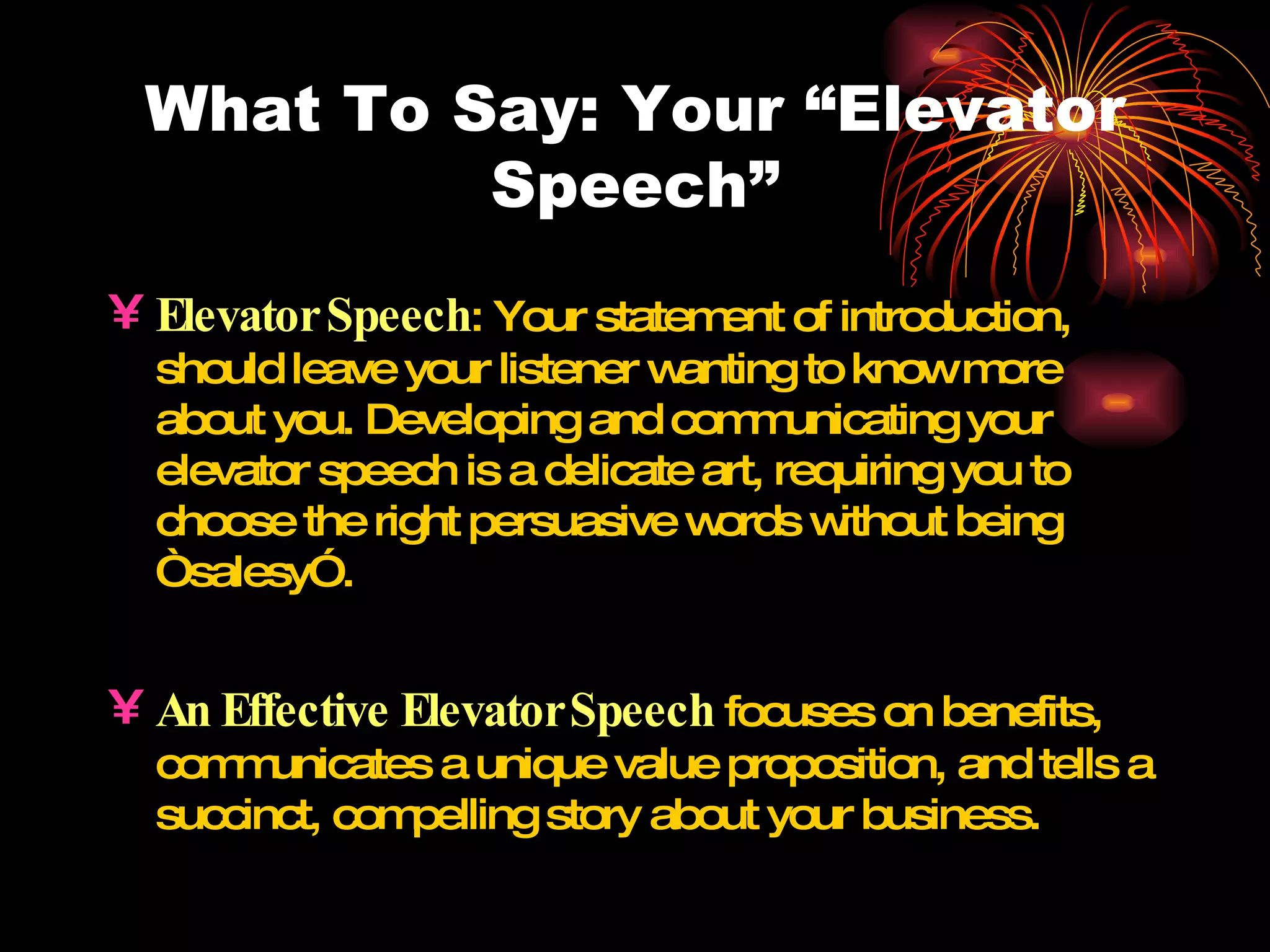 What To Say: Your “Elevator Speech”

¥ Elevator Speech: Your statement of introduction, should leave your listener wanting to know more about you. Developing and communicating your elevator speech is a delicate art, requiring you to choose the right persuasive words without being ÒsalesyÓ.

¥ An Effective Elevator Speech focuses on benefits, communicates a unique value proposition, and tells a succinct, compelling story about your business.